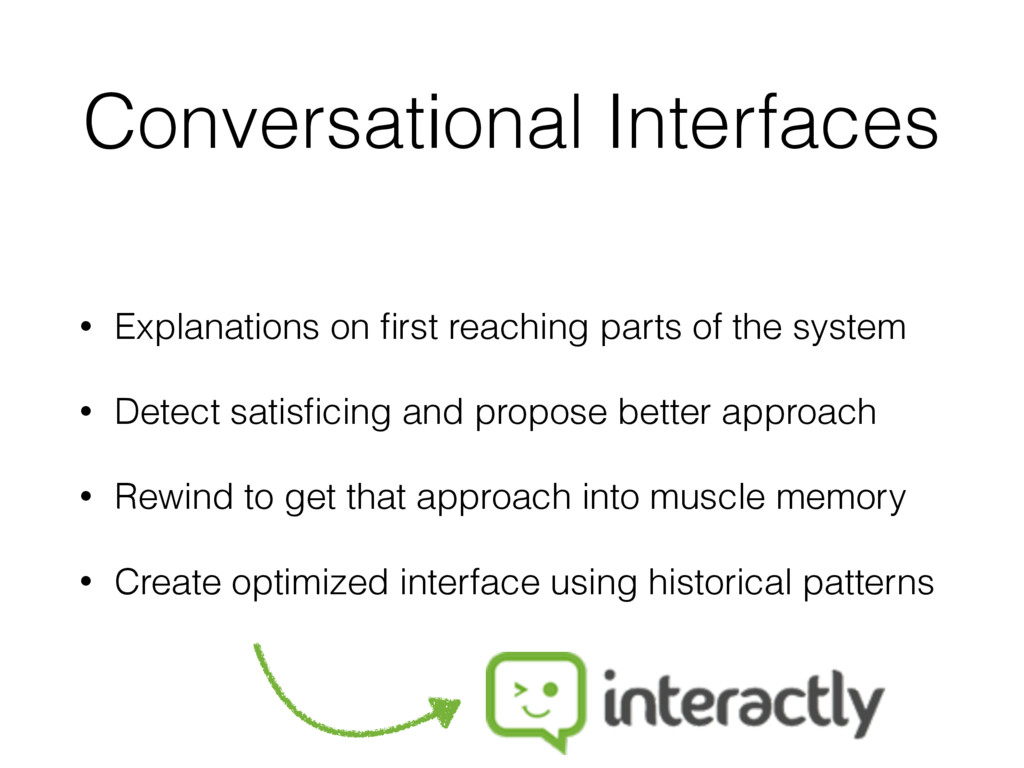 Conversational Interfaces

• Explanations on first reaching parts of the system

• Detect satisficing and propose better approach

• Rewind to get that approach into muscle memory

• Create optimized interface using historical patterns

interactly